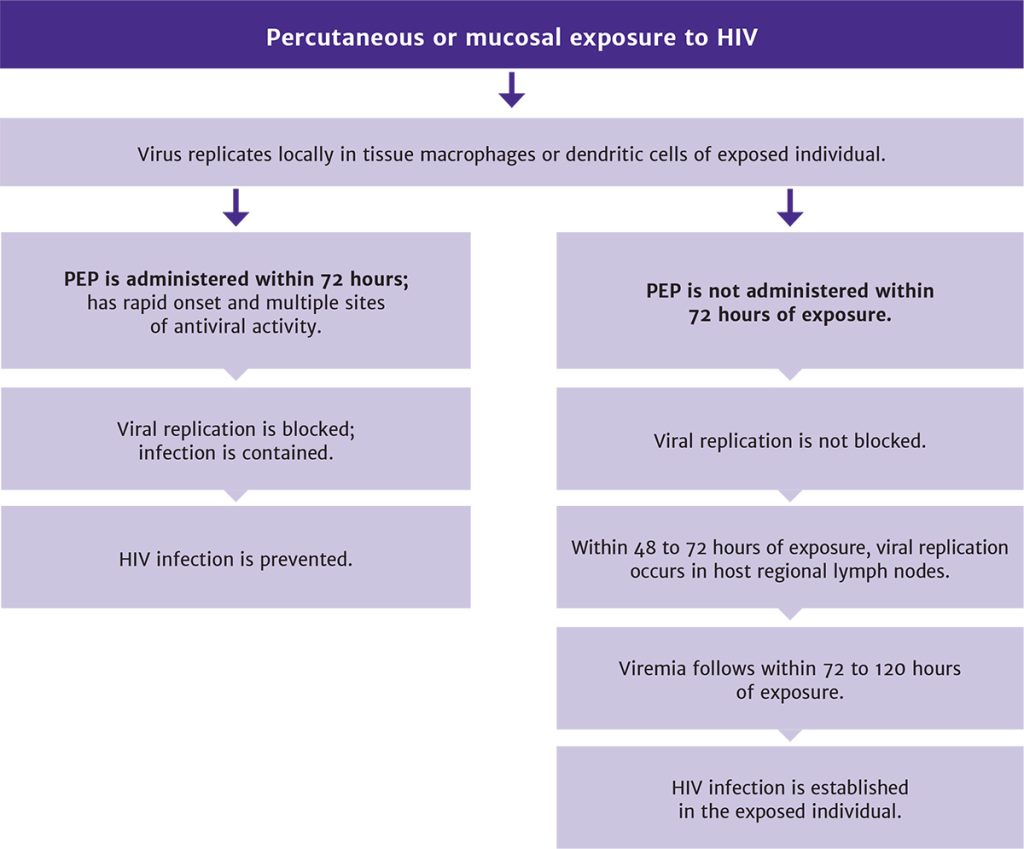 Percutaneous or mucosal exposure to HIV

Virus replicates locally in tissue macrophages or dendritic cells of exposed individual.

PEP is administered within 72 hours; has rapid onset and multiple sites of antiviral activity.

Viral replication is blocked; infection is contained.

HIV infection is prevented.

PEP is not administered within 72 hours of exposure.

Viral replication is not blocked.

Within 48 to 72 hours of exposure, viral replication occurs in host regional lymph nodes.

Viremia follows within 72 to 120 hours of exposure.

HIV infection is established in the exposed individual.